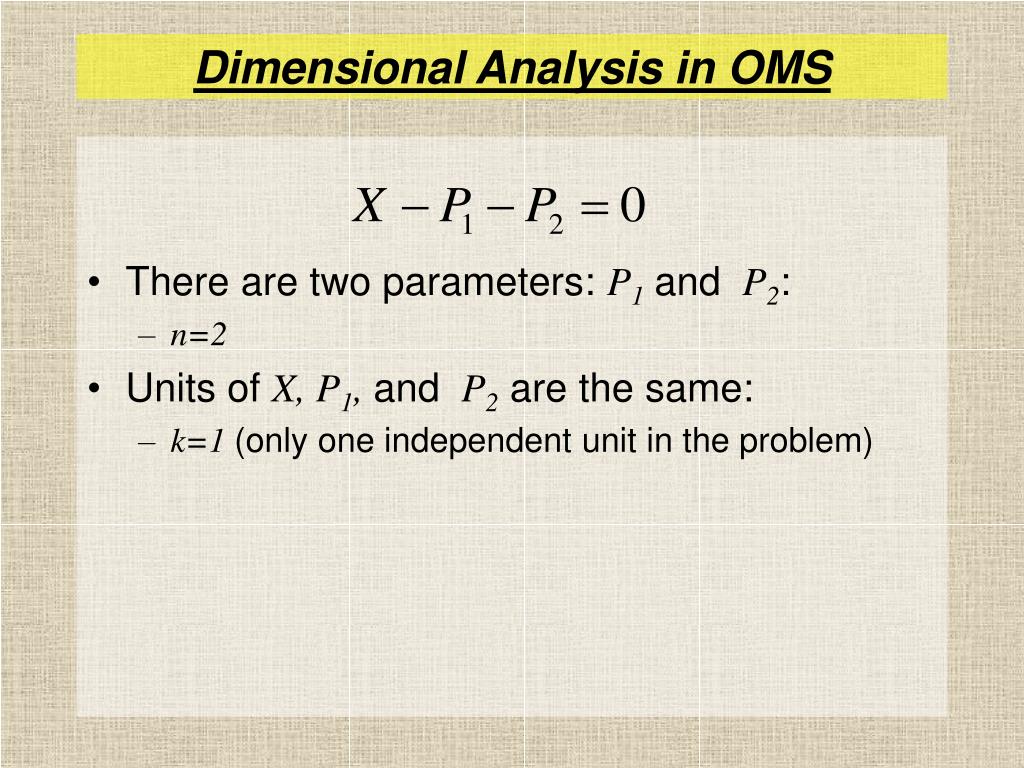 Dimensional Analysis in OMS

$X - P_1 - P_2 = 0$

• There are two parameters: $P_1$ and $P_2$:
– $n=2$
• Units of $X$, $P_1$, and $P_2$ are the same:
– $k=1$ (only one independent unit in the problem)